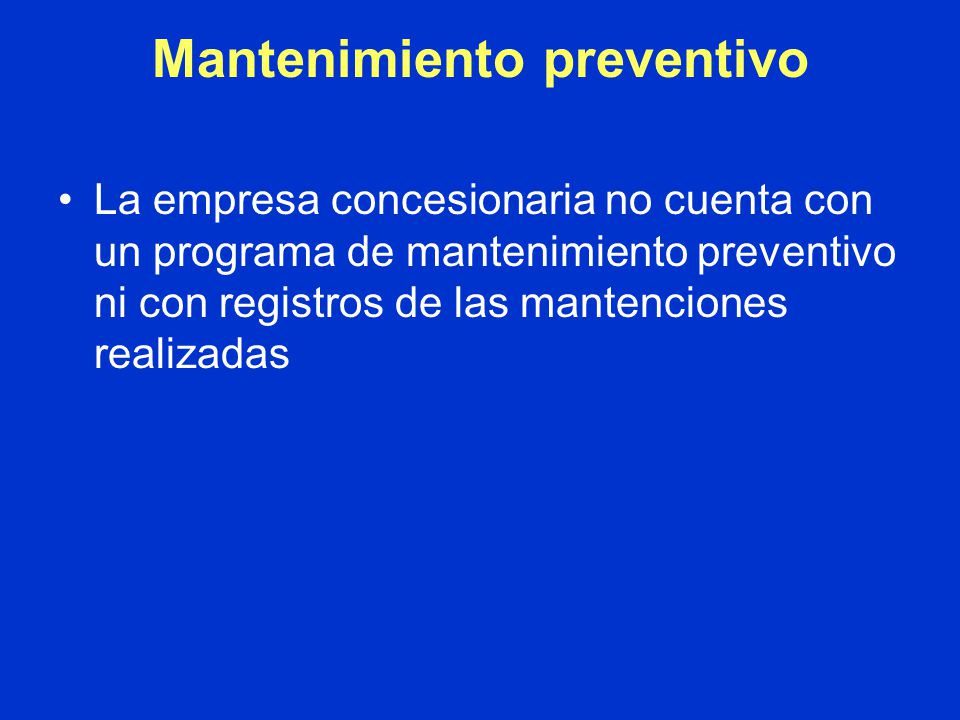 Mantenimiento preventivo

• La empresa concesionaria no cuenta con un programa de mantenimiento preventivo ni con registros de las mantenciones realizadas